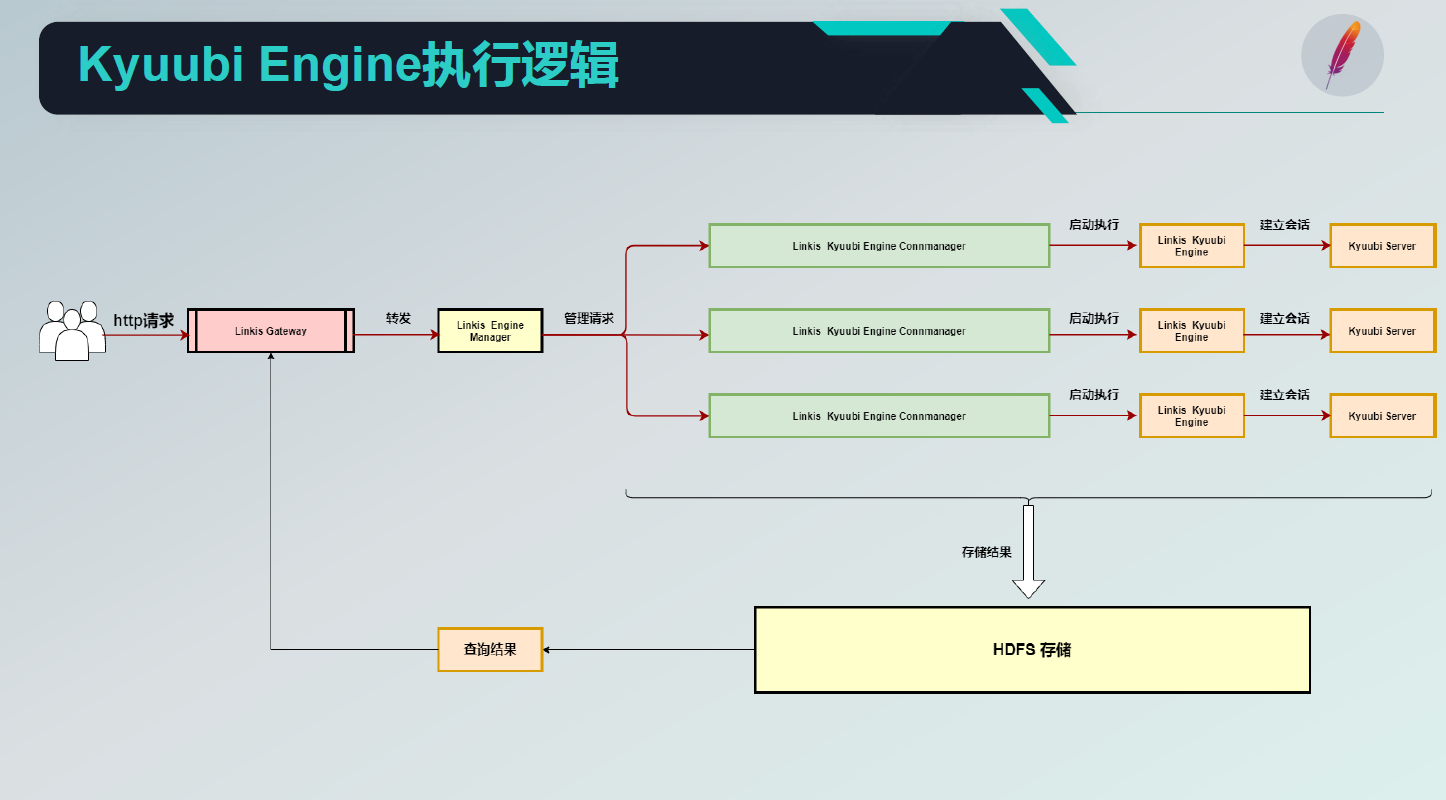 Kyuubi Engine执行逻辑

http请求

Linkis Gateway

转发

Linkis Engine Manager

管理请求

Linkis Kyuubi Engine Connmanager

启动执行

Linkis Kyuubi Engine

建立会话

Kyuubi Server

Linkis Kyuubi Engine Connmanager

启动执行

Linkis Kyuubi Engine

建立会话

Kyuubi Server

Linkis Kyuubi Engine Connmanager

启动执行

Linkis Kyuubi Engine

建立会话

Kyuubi Server

存储结果

HDFS 存储

查询结果